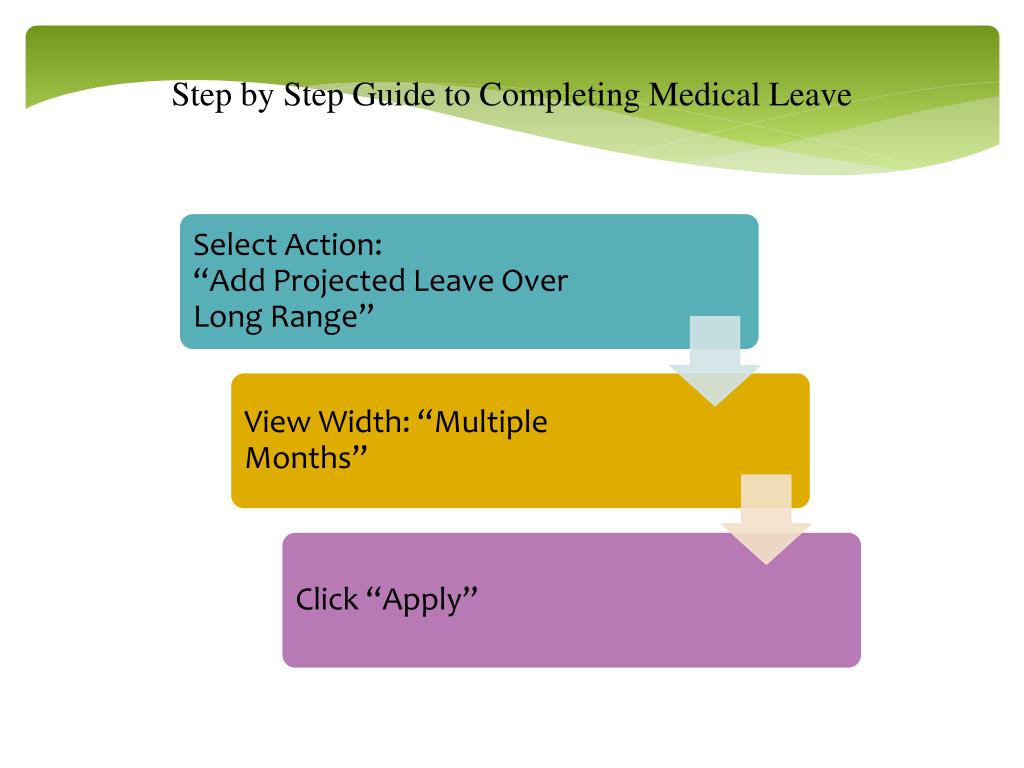 Step by Step Guide to Completing Medical Leave

Select Action:
“Add Projected Leave Over Long Range”

View Width: “Multiple Months”

Click “Apply”